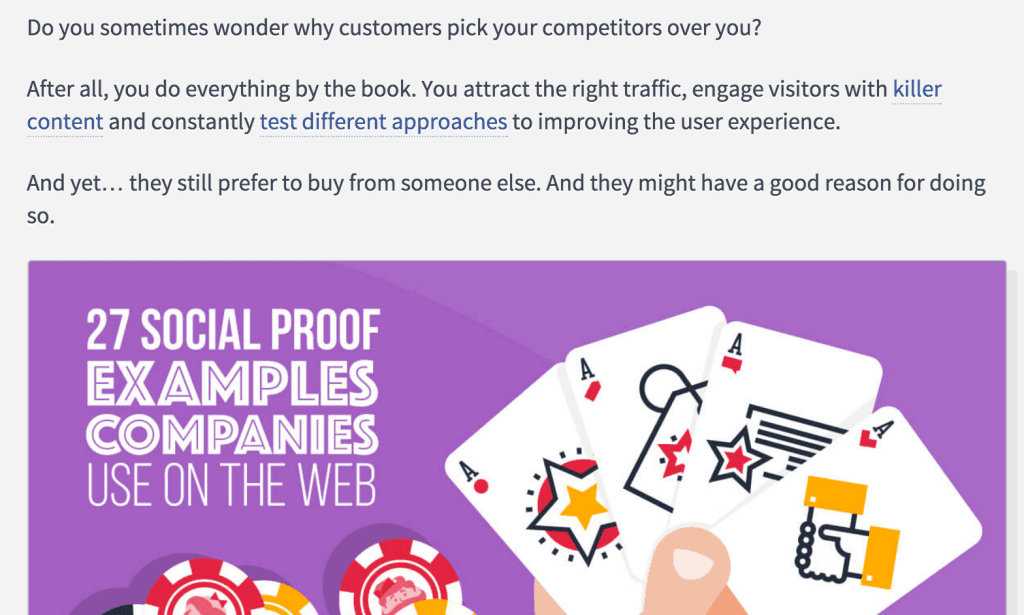 Do you sometimes wonder why customers pick your competitors over you?

After all, you do everything by the book. You attract the right traffic, engage visitors with killer content and constantly test different approaches to improving the user experience.

And yet… they still prefer to buy from someone else. And they might have a good reason for doing so.

27 SOCIAL PROOF EXAMPLES COMPANIES USE ON THE WEB

A

A

A

A